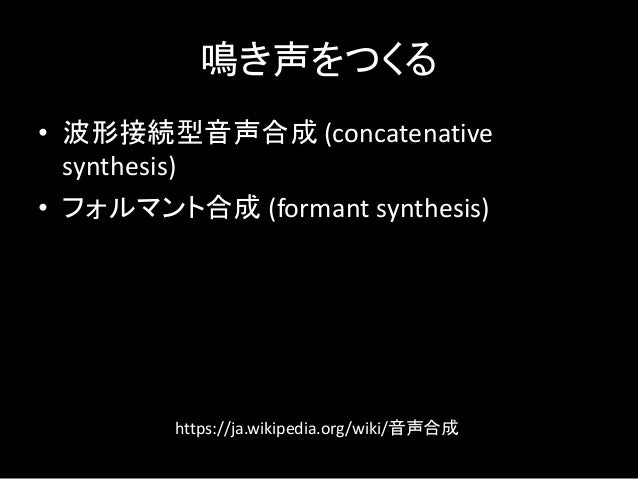 鳴き声をつくる

• 波形接続型音声合成 (concatenative synthesis)
• フォルマント合成 (formant synthesis)

https://ja.wikipedia.org/wiki/音声合成